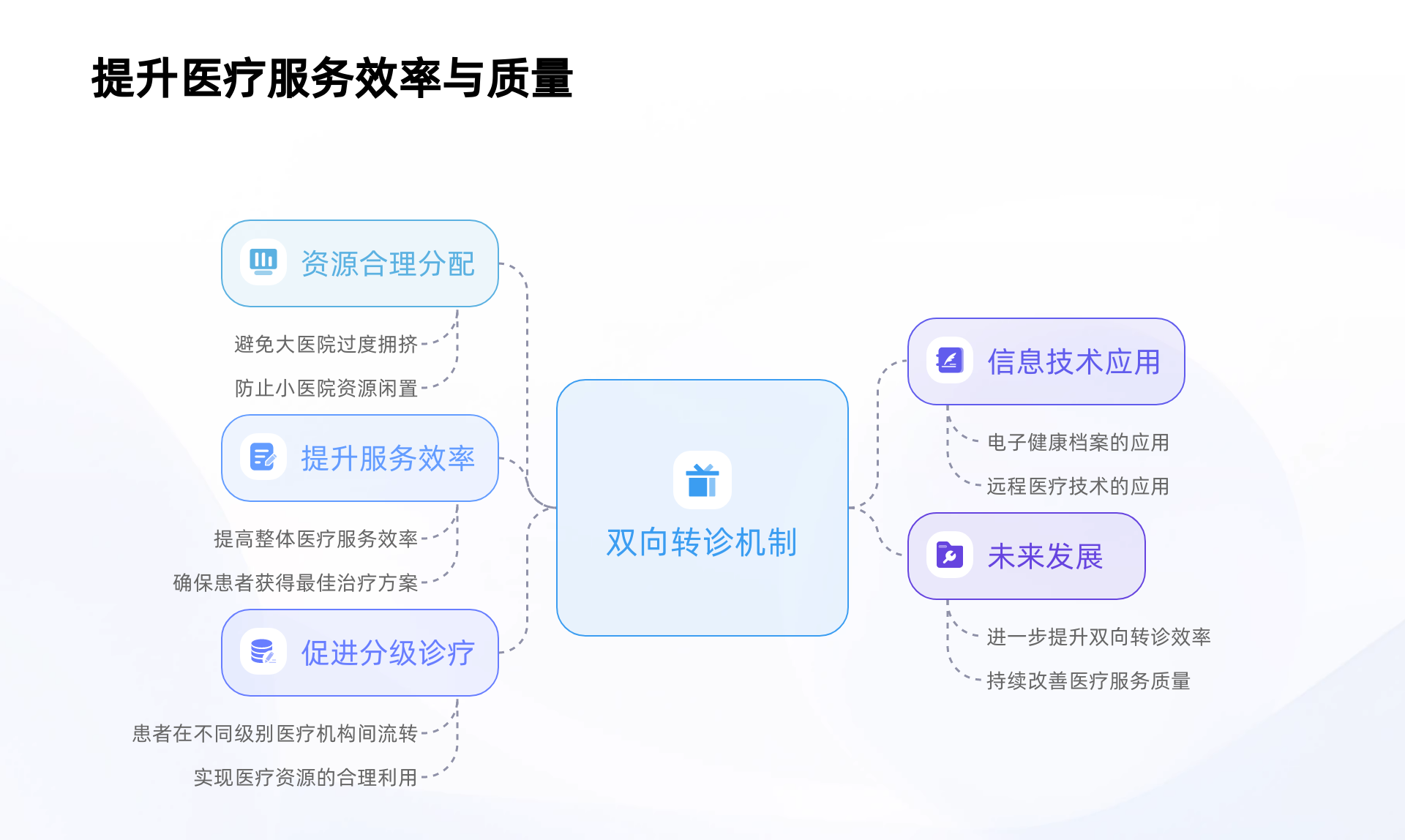 提升医疗服务效率与质量

资源合理分配

避免大医院过度拥挤

防止小医院资源闲置

提升服务效率

提高整体医疗服务效率

确保患者获得最佳治疗方案

促进分级诊疗

患者在不同级别医疗机构间流转

实现医疗资源的合理利用

双向转诊机制

信息技术应用

电子健康档案的应用

远程医疗技术的应用

未来发展

进一步提升双向转诊效率

持续改善医疗服务质量